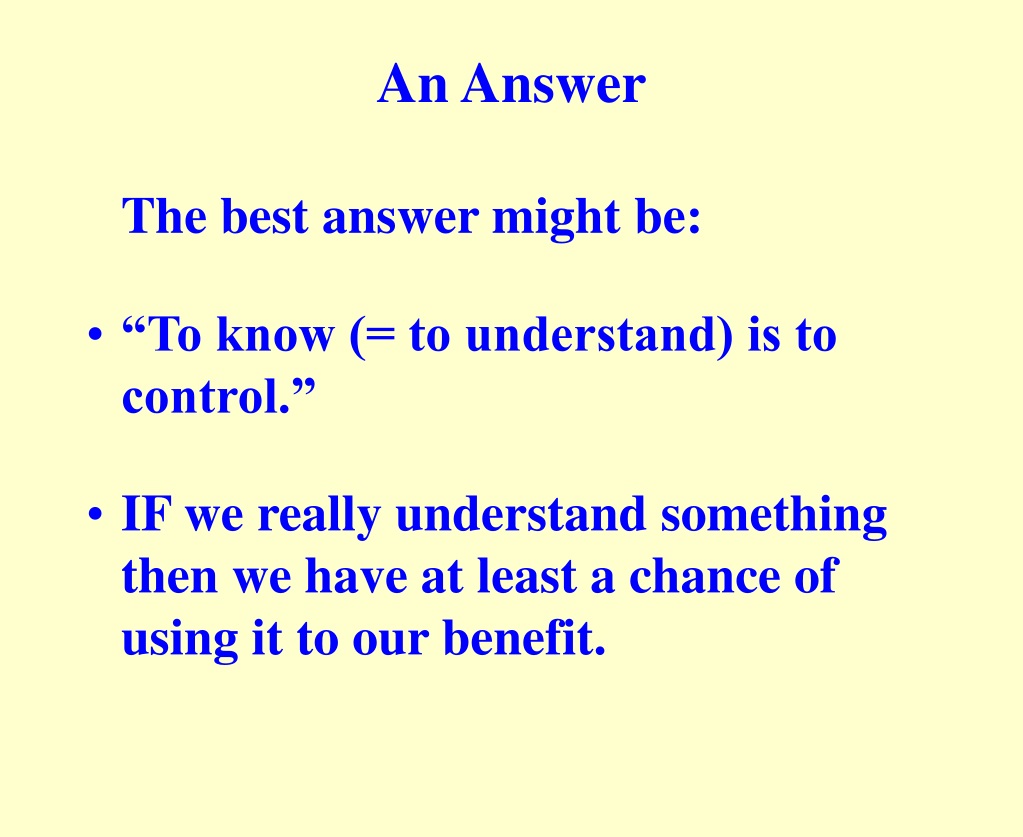 An Answer

The best answer might be:

• “To know (= to understand) is to control.”

• IF we really understand something then we have at least a chance of using it to our benefit.